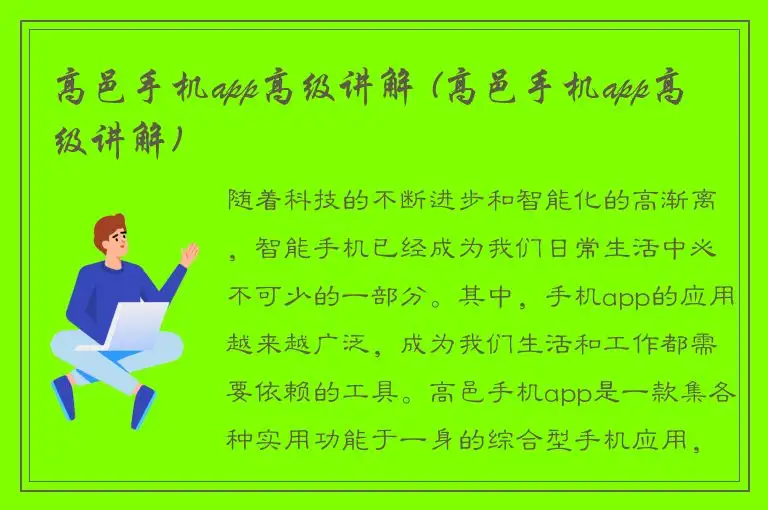 高邑手机app高级讲解（高邑手机app高级讲解）

随着科技的不断进步和智能化的高渐离，智能手机已经成为我们日常生活中必不可少的一部分。其中，手机app的应用越来越广泛，成为我们生活和工作都需要依赖的工具。高邑手机app是一款集各种实用功能于一身的综合型手机应用，